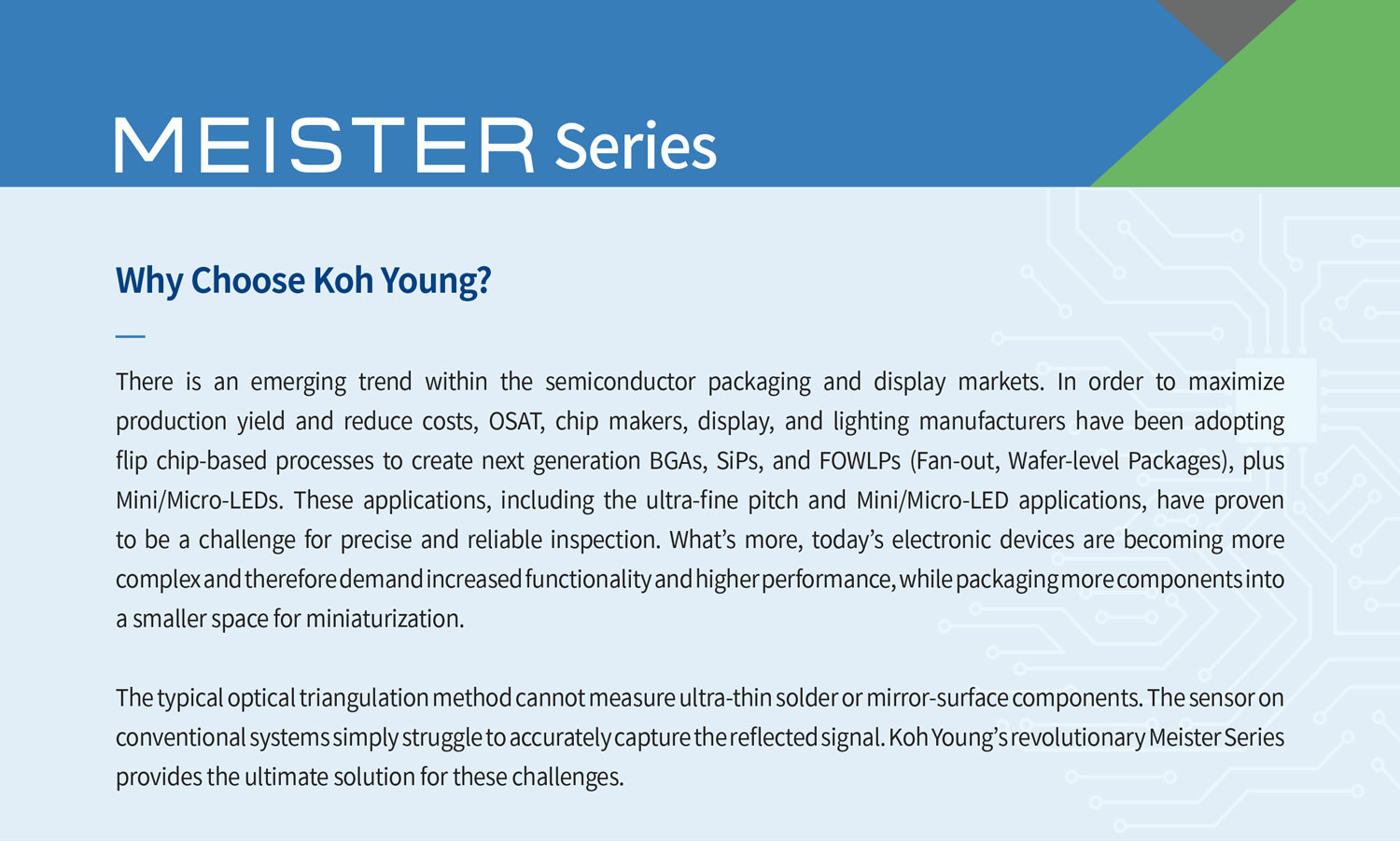 MEISTER Series

Why Choose Koh Young?

There is an emerging trend within the semiconductor packaging and display markets. In order to maximize production yield and reduce costs, OSAT, chip makers, display, and lighting manufacturers have been adopting flip chip-based processes to create next generation BGAs, SiPs, and FOWLPs (Fan-out, Wafer-level Packages), plus Mini/Micro-LEDs. These applications, including the ultra-fine pitch and Mini/Micro-LED applications, have proven to be a challenge for precise and reliable inspection. What's more, today's electronic devices are becoming more complex and therefore demand increased functionality and higher performance, while packaging more components into a smaller space for miniaturization.

The typical optical triangulation method cannot measure ultra-thin solder or mirror-surface components. The sensor on conventional systems simply struggle to accurately capture the reflected signal. Koh Young's revolutionary Meister Series provides the ultimate solution for these challenges.